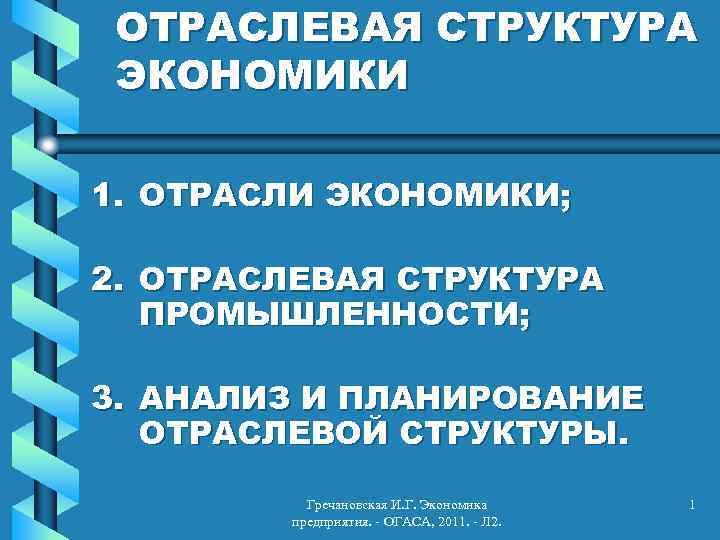 ОТРАСЛЕВАЯ СТРУКТУРА ЭКОНОМИКИ

1. ОТРАСЛИ ЭКОНОМИКИ;

2. ОТРАСЛЕВАЯ СТРУКТУРА ПРОМЫШЛЕННОСТИ;

3. АНАЛИЗ И ПЛАНИРОВАНИЕ ОТРАСЛЕВОЙ СТРУКТУРЫ.

Гречановская И.Г. Экономика предприятия. - ОГАСА, 2011. - Л2.

1